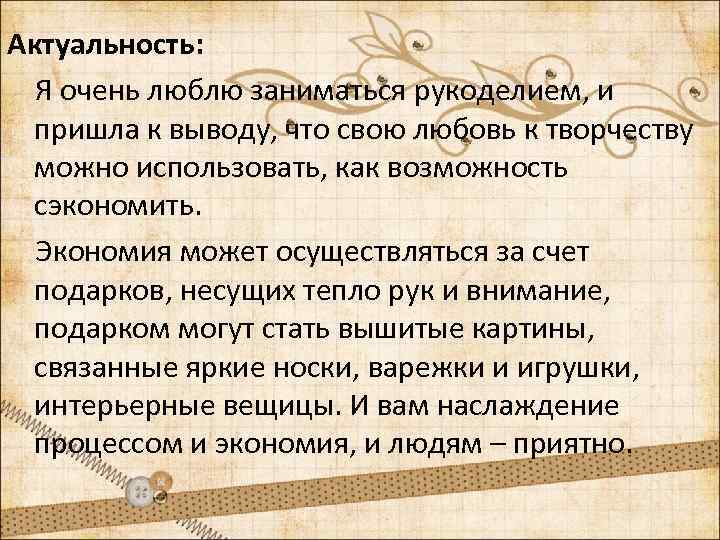 Актуальность:

Я очень люблю заниматься рукоделием, и пришла к выводу, что свою любовь к творчеству можно использовать, как возможность сэкономить.

Экономия может осуществляться за счет подарков, несущих тепло рук и внимание, подарком могут стать вышитые картины, связанные яркие носки, варежки и игрушки, интерьерные вещицы. И вам наслаждение процессом и экономия, и людям – приятно.